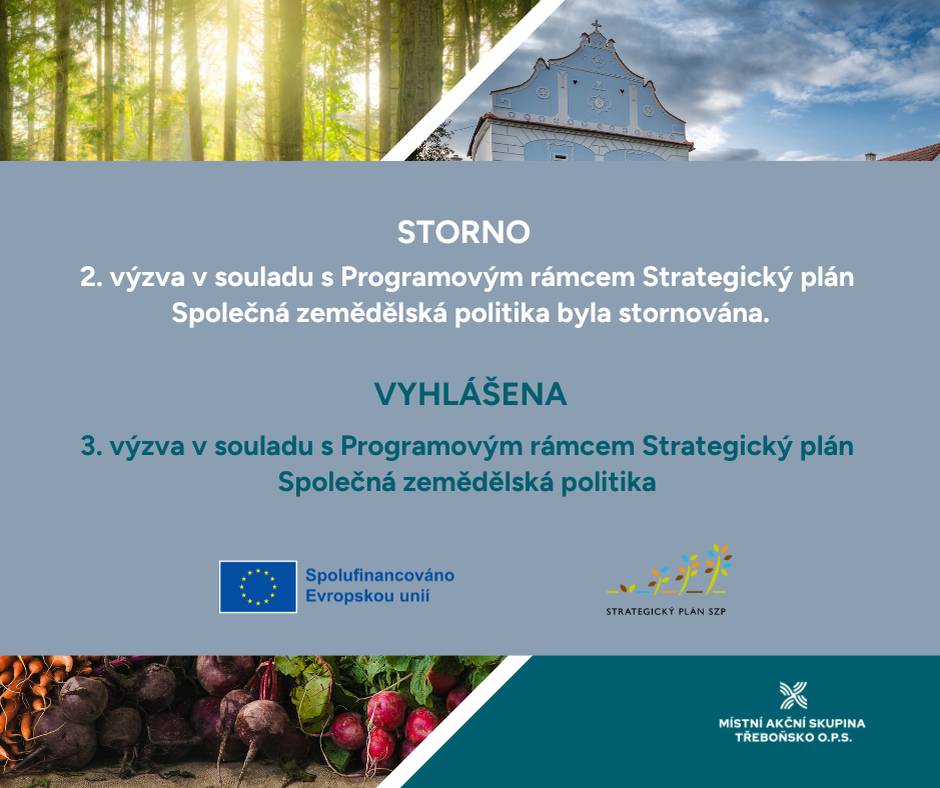 STORNO

2. výzva v souladu s Programovým rámcem Strategický plán Společná zemědělská politika byla stornována.

VYHLÁŠENA

3. výzva v souladu s Programovým rámcem Strategický plán Společná zemědělská politika

Spolufinancováno Evropskou unií

STRATEGICKÝ PLÁN SZP

MÍSTNÍ AKČNÍ SKUPINA TŘEBOŇSKO O.P.S.